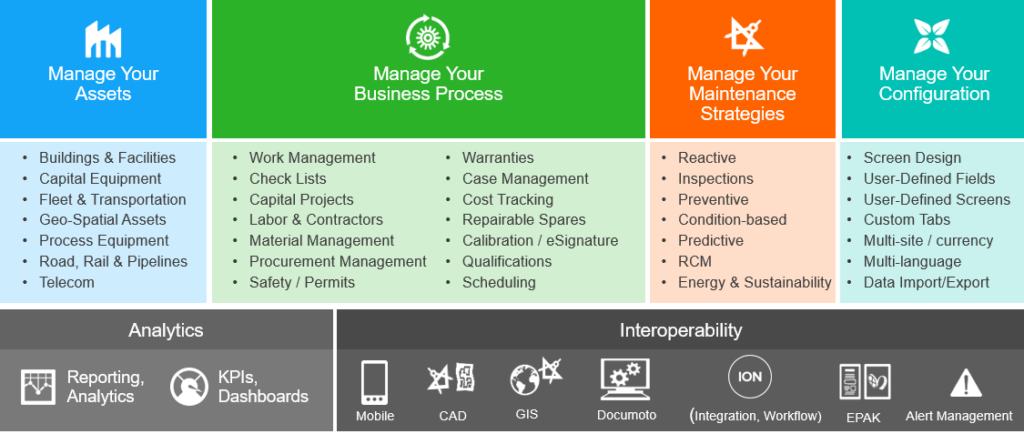 Manage Your Assets

- Buildings & Facilities
- Capital Equipment
- Fleet & Transportation
- Geo-Spatial Assets
- Process Equipment
- Road, Rail & Pipelines
- Telecom

Manage Your Business Process

- Work Management
- Check Lists
- Capital Projects
- Labor & Contractors
- Material Management
- Procurement Management
- Safety / Permits

- Warranties
- Case Management
- Cost Tracking
- Repairable Spares
- Calibration / eSignature
- Qualifications
- Scheduling

Manage Your Maintenance Strategies

- Reactive
- Inspections
- Preventive
- Condition-based
- Predictive
- RCM
- Energy & Sustainability

Manage Your Configuration

- Screen Design
- User-Defined Fields
- User-Defined Screens
- Custom Tabs
- Multi-site / currency
- Multi-language
- Data Import/Export

Analytics

Reporting, Analytics

KPIs, Dashboards

Interoperability

Mobile

CAD

GIS

Documoto

ION

(Integration, Workflow)

EPAK

Alert Management